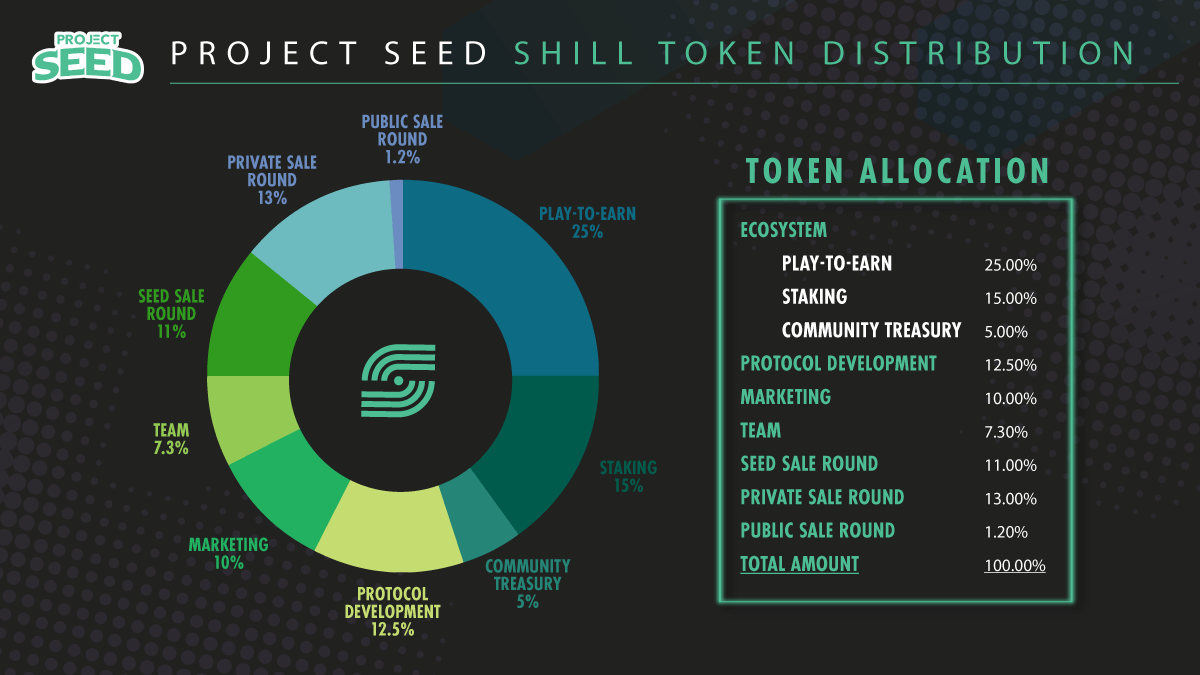 PROJECT SEED

PROJECT SEED SHILL TOKEN DISTRIBUTION

PUBLIC SALE ROUND 1.2%

PRIVATE SALE ROUND 13%

PLAY-TO-EARN 25%

SEED SALE ROUND 11%

TEAM 7.3%

STAKING 15%

MARKETING 10%

COMMUNITY TREASURY 5%

PROTOCOL DEVELOPMENT 12.5%

TOKEN ALLOCATION

| | |
|---|---|
| ECOSYSTEM | |
| PLAY-TO-EARN | 25.00% |
| STAKING | 15.00% |
| COMMUNITY TREASURY | 5.00% |
| PROTOCOL DEVELOPMENT | 12.50% |
| MARKETING | 10.00% |
| TEAM | 7.30% |
| SEED SALE ROUND | 11.00% |
| PRIVATE SALE ROUND | 13.00% |
| PUBLIC SALE ROUND | 1.20% |
| TOTAL AMOUNT | 100.00% |